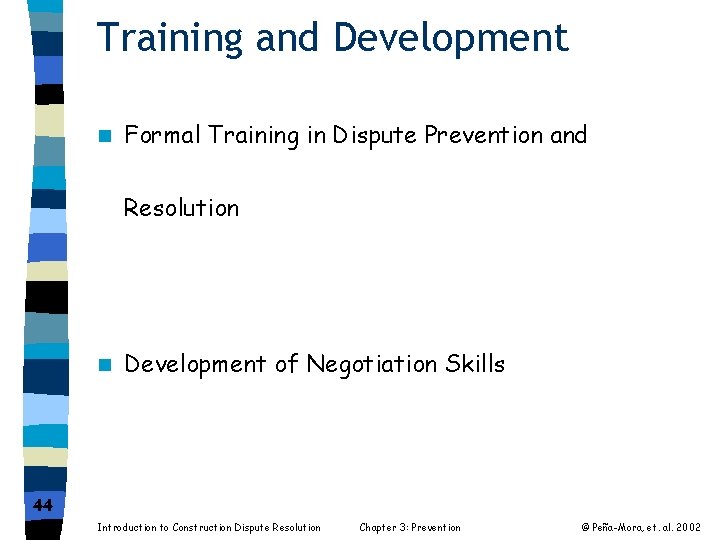 Training and Development

Formal Training in Dispute Prevention and Resolution

Development of Negotiation Skills

44

Introduction to Construction Dispute Resolution

Chapter 3: Prevention

© Peña-Mora, et. al. 2002